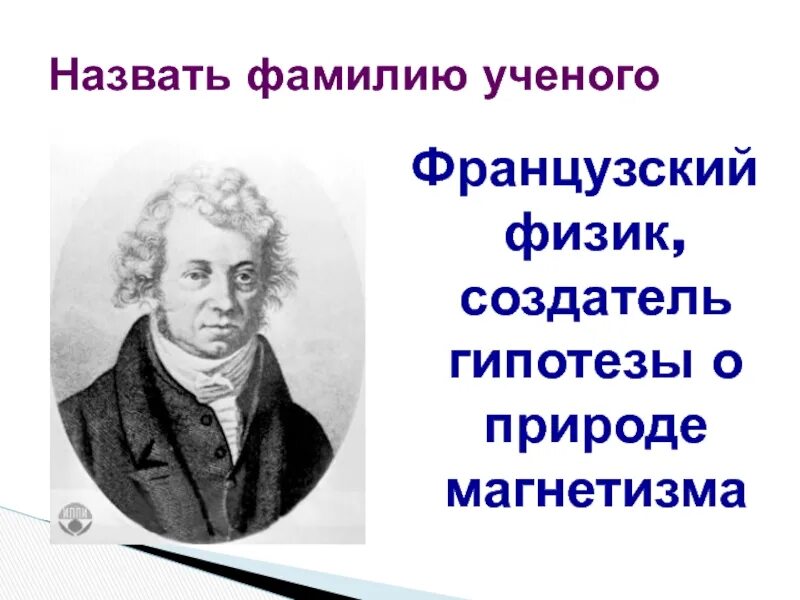 Назвать фамилию ученого

Французский физик, создатель гипотезы о природе магнетизма

ИППИ